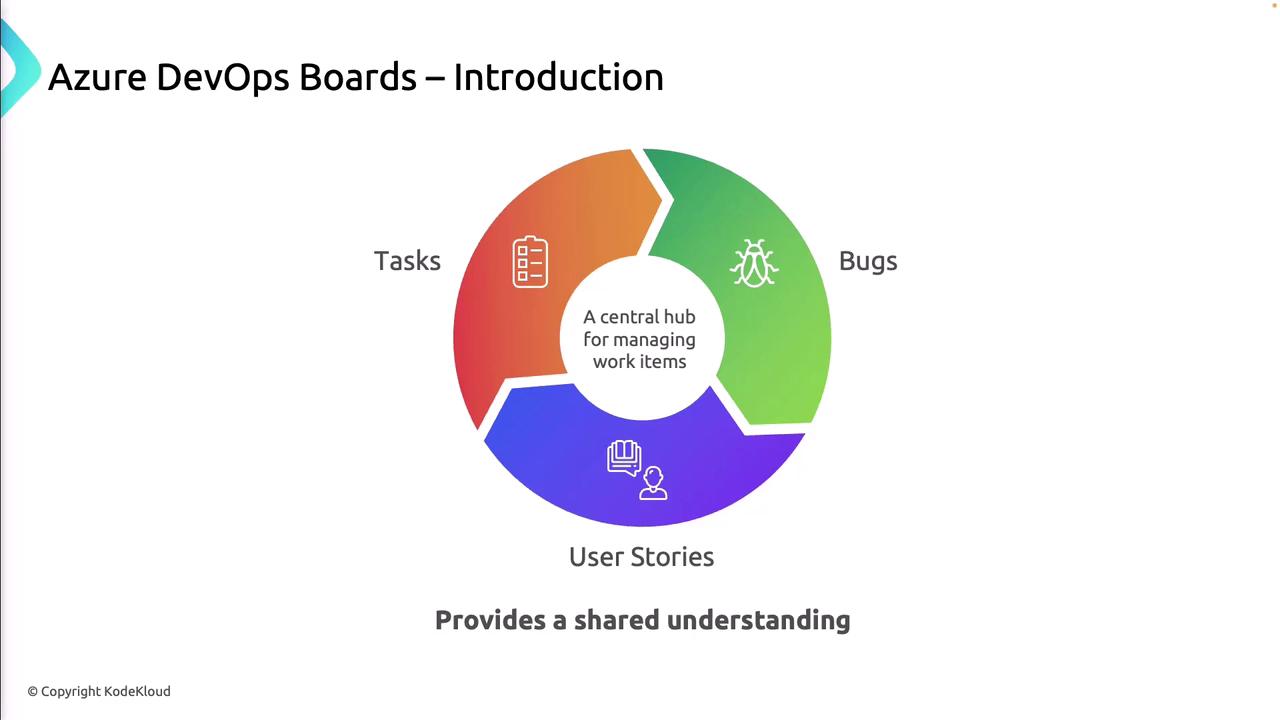 Azure DevOps Boards – Introduction

Tasks

Bugs

A central hub for managing work items

User Stories

Provides a shared understanding

© Copyright KodeKloud